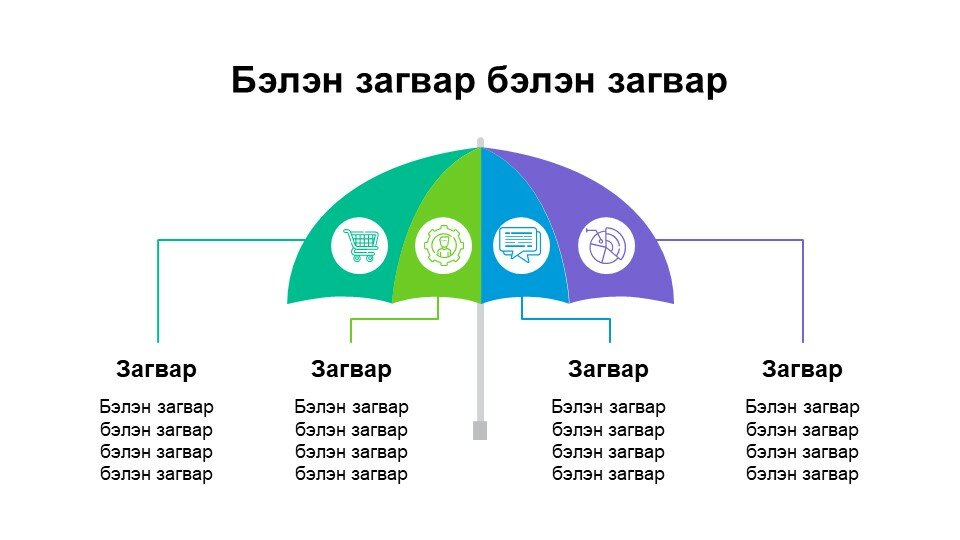 Бэлэн загвар бэлэн загвар

Загвар

Бэлэн загвар бэлэн загвар бэлэн загвар бэлэн загвар

Загвар

Бэлэн загвар бэлэн загвар бэлэн загвар бэлэн загвар

Загвар

Бэлэн загвар бэлэн загвар бэлэн загвар бэлэн загвар

Загвар

Бэлэн загвар бэлэн загвар бэлэн загвар бэлэн загвар